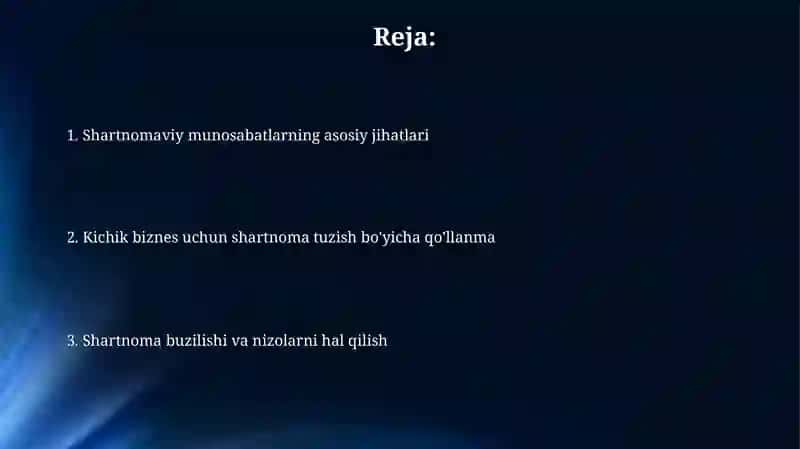 Reja:

1. Shartnomaviy munosabatlarning asosiy jihatlari

2. Kichik biznes uchun shartnoma tuzish bo'yicha qo'llanma

3. Shartnoma buzilishi va nizolarni hal qilish